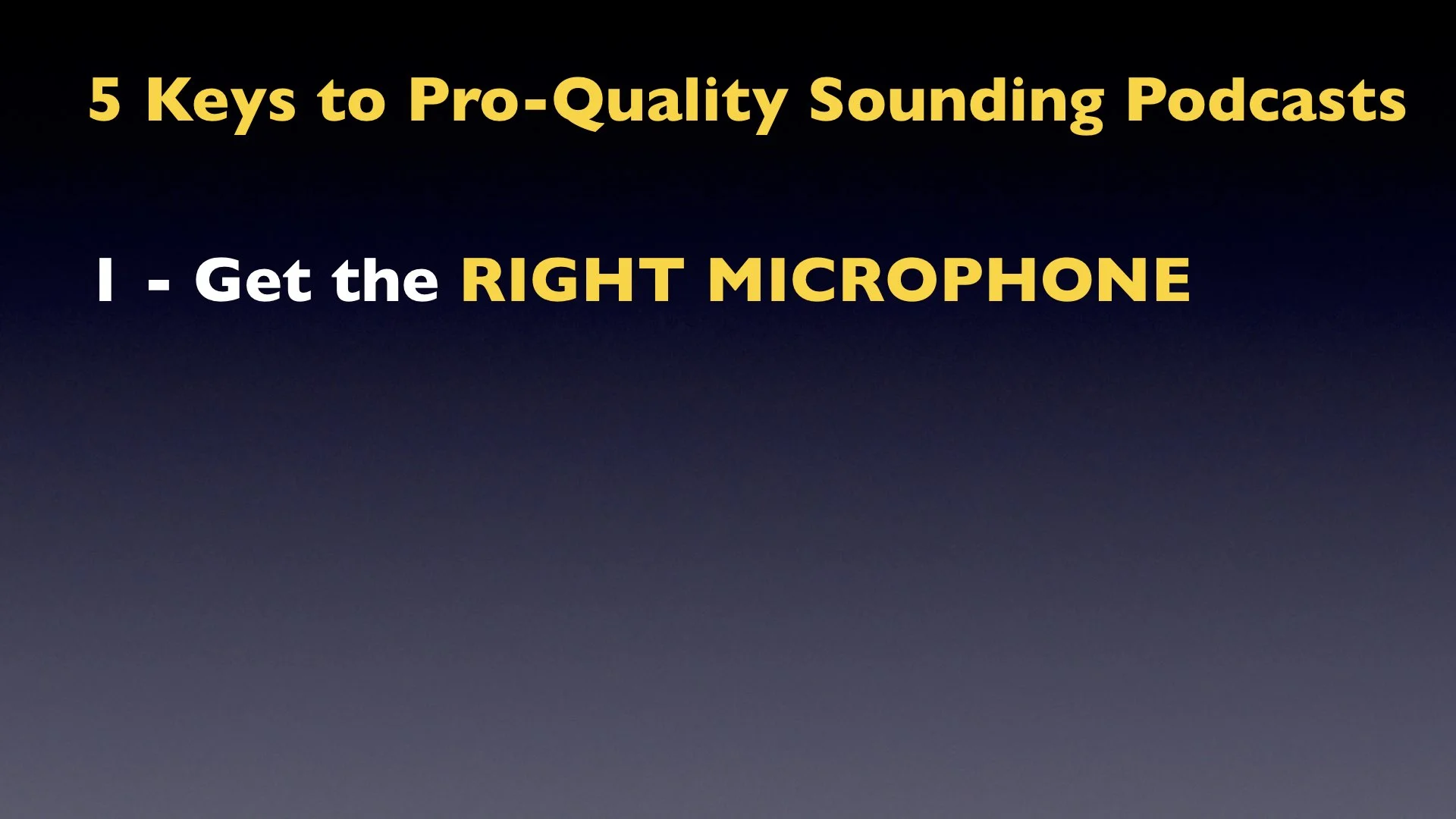 5 Keys to Pro-Quality Sounding Podcasts

1 - Get the RIGHT MICROPHONE